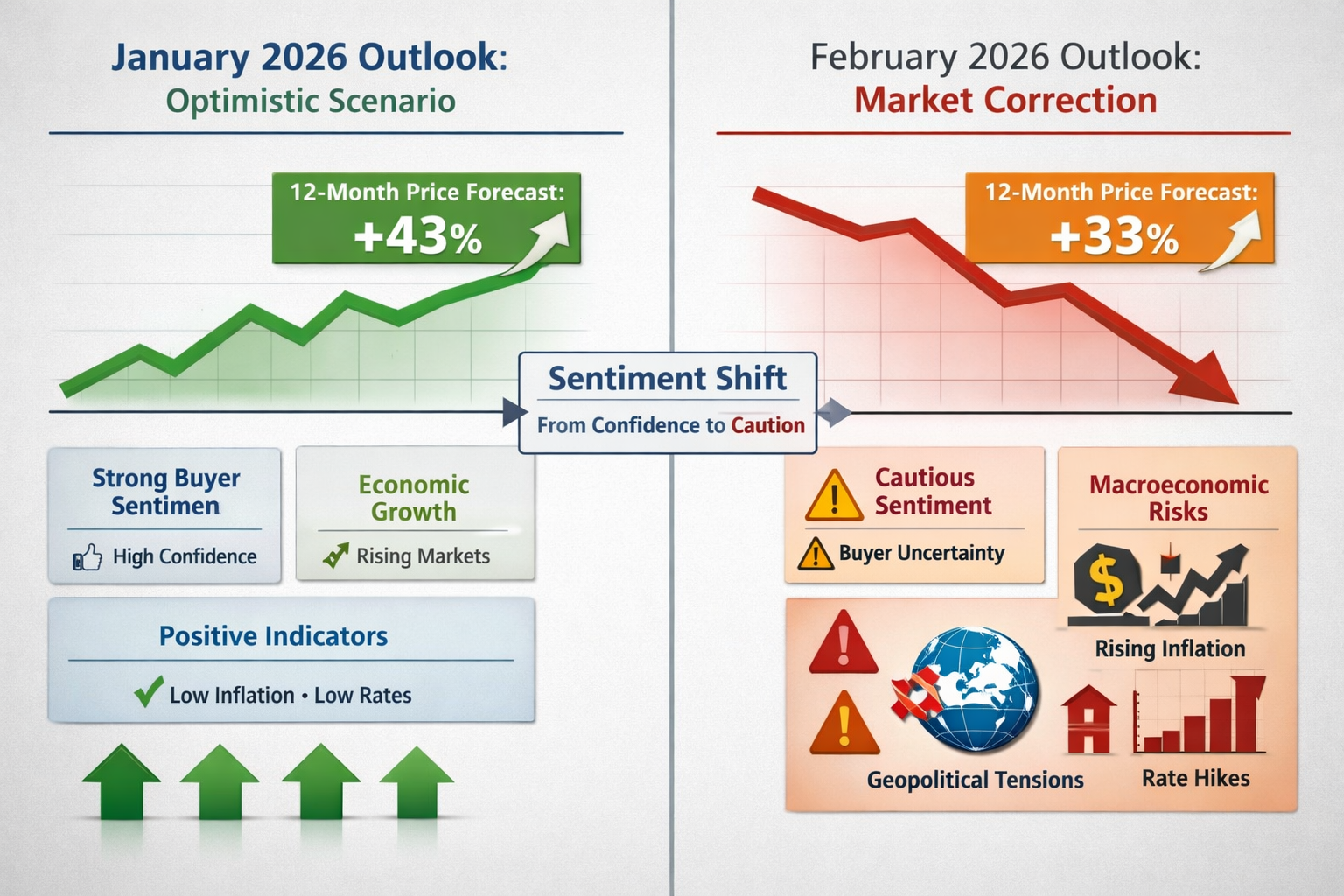 January 2026 Outlook:
Optimistic Scenario

12-Month Price Forecast:
+43%

February 2026 Outlook:
Market Correction

12-Month Price Forecast:
+33%

Sentiment Shift
From Confidence to Caution

Strong Buyer Sentimen
High Confidence

Economic Growth
Rising Markets

Positive Indicators
Low Inflation • Low Rates

Cautious Sentiment
Buyer Uncertainty

Macroeconomic Risks
Rising Inflation

Geopolitical Tensions

Rate Hikes